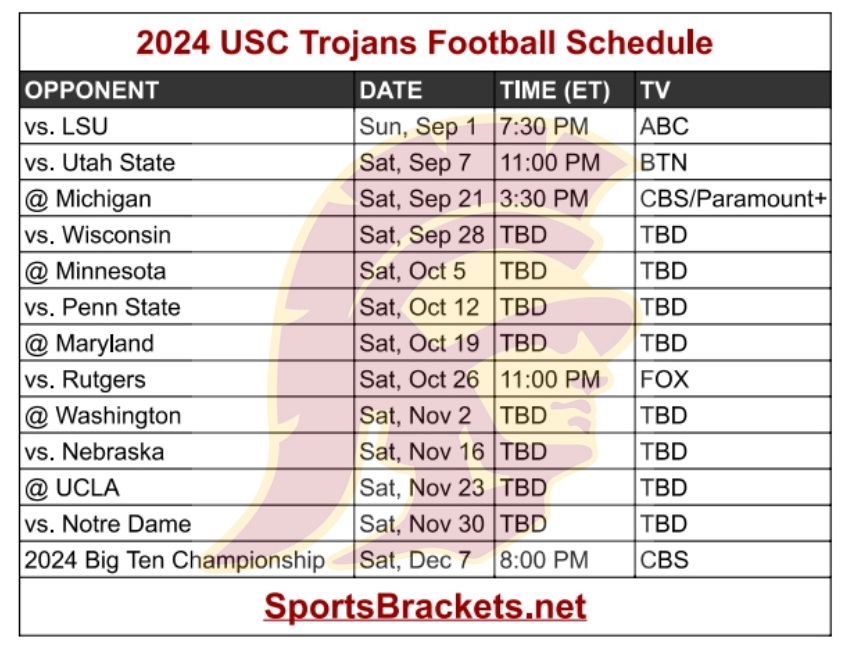 2024 USC Trojans Football Schedule

| OPPONENT | DATE | TIME (ET) | TV |
|---|---|---|---|
| vs. LSU | Sun, Sep 1 | 7:30 PM | ABC |
| vs. Utah State | Sat, Sep 7 | 11:00 PM | BTN |
| @ Michigan | Sat, Sep 21 | 3:30 PM | CBS/Paramount+ |
| vs. Wisconsin | Sat, Sep 28 | TBD | TBD |
| @ Minnesota | Sat, Oct 5 | TBD | TBD |
| vs. Penn State | Sat, Oct 12 | TBD | TBD |
| @ Maryland | Sat, Oct 19 | TBD | TBD |
| vs. Rutgers | Sat, Oct 26 | 11:00 PM | FOX |
| @ Washington | Sat, Nov 2 | TBD | TBD |
| vs. Nebraska | Sat, Nov 16 | TBD | TBD |
| @ UCLA | Sat, Nov 23 | TBD | TBD |
| vs. Notre Dame | Sat, Nov 30 | TBD | TBD |
| 2024 Big Ten Championship | Sat, Dec 7 | 8:00 PM | CBS |

SportsBrackets.net